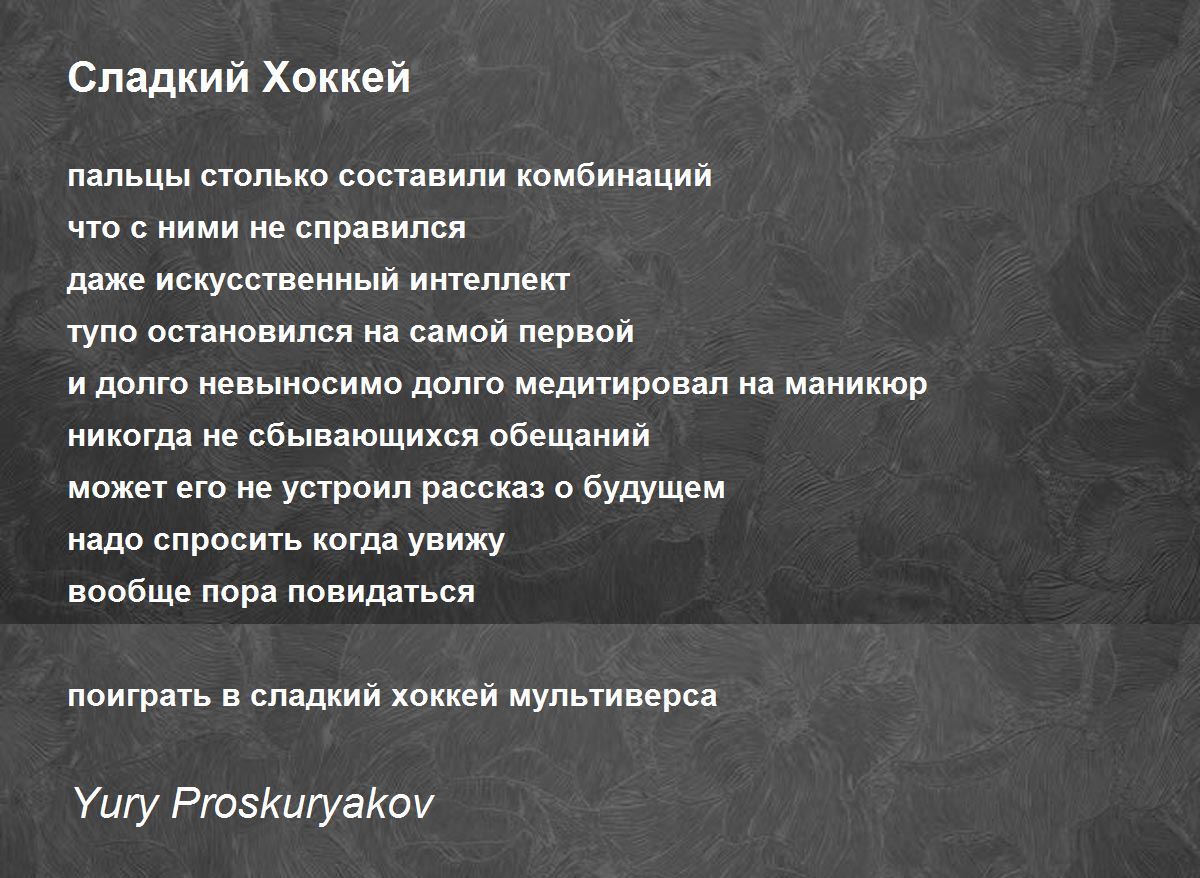 Сладкий Хоккей

пальцы столько составили комбинаций
что с ними не справился
даже искусственный интеллект
тупо остановился на самой первой
и долго невыносимо долго медитировал на маникюр
никогда не сбывающихся обещаний
может его не устроил рассказ о будущем
надо спросить когда увижу
вообще пора повидаться

поиграть в сладкий хоккей мультиверса

Yury Proskuryakov